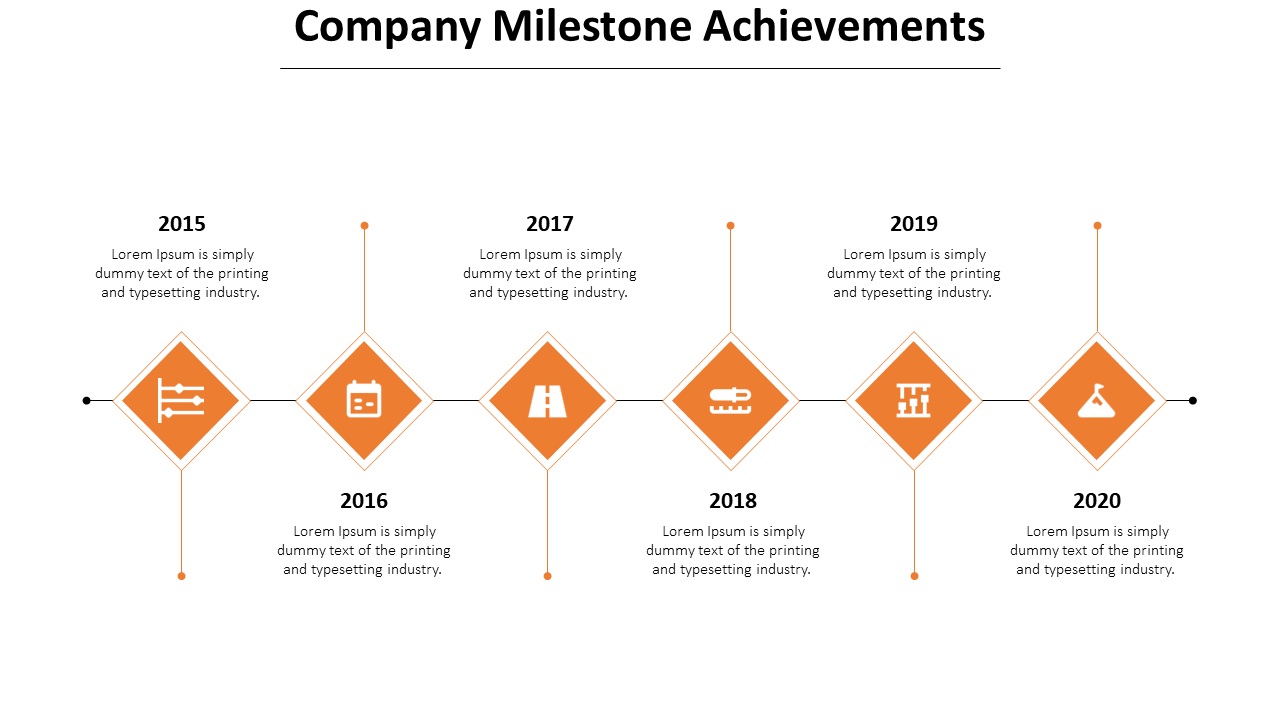 Company Milestone Achievements

2015

Lorem Ipsum is simply dummy text of the printing and typesetting industry.

2016

Lorem Ipsum is simply dummy text of the printing and typesetting industry.

2017

Lorem Ipsum is simply dummy text of the printing and typesetting industry.

2018

Lorem Ipsum is simply dummy text of the printing and typesetting industry.

2019

Lorem Ipsum is simply dummy text of the printing and typesetting industry.

2020

Lorem Ipsum is simply dummy text of the printing and typesetting industry.